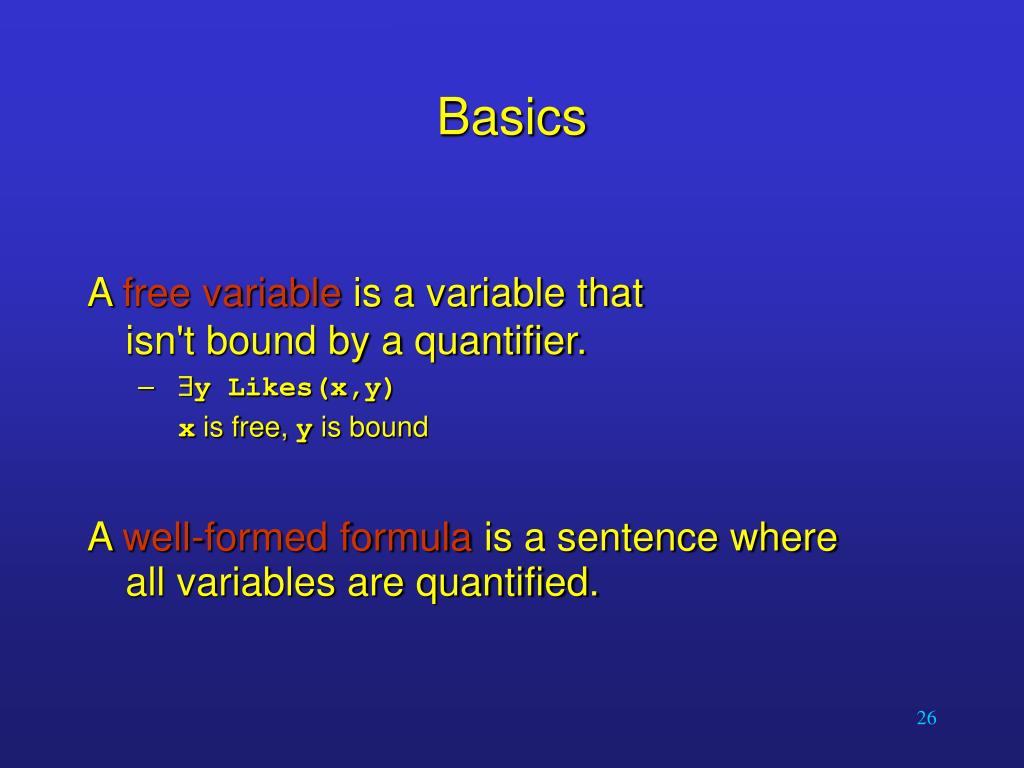 Basics

A free variable is a variable that isn't bound by a quantifier.

– $\exists$y Likes(x,y)
x is free, y is bound

A well-formed formula is a sentence where all variables are quantified.

26